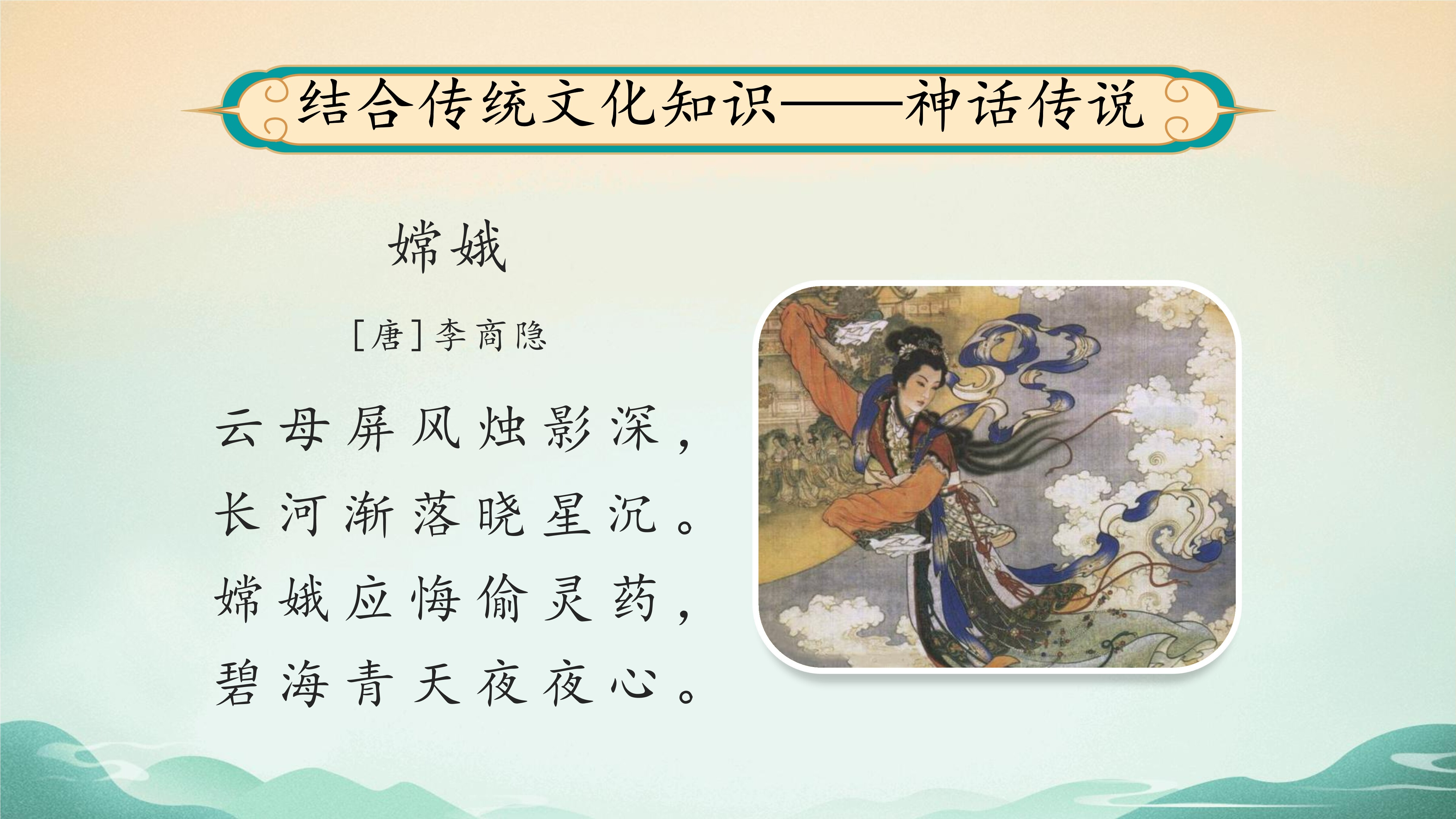 结合传统文化知识——神话传说

嫦娥

[唐]李商隐

云母屏风烛影深，
长河渐落晓星沉。
嫦娥应悔偷灵药，
碧海青天夜夜心。